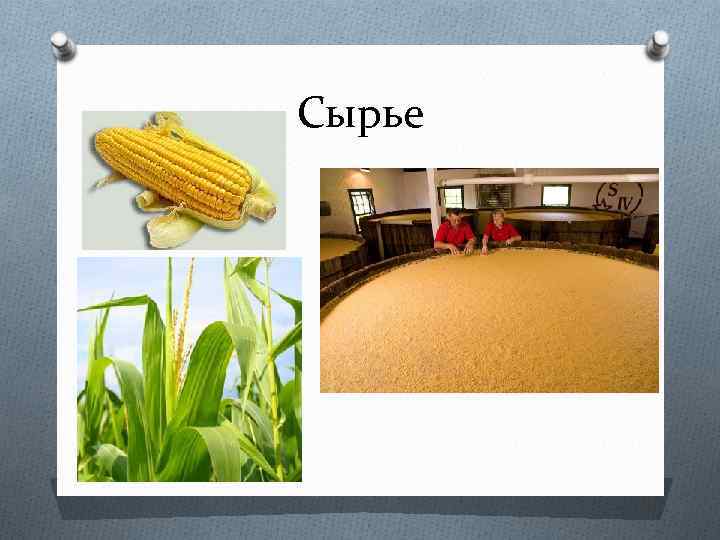 Сырье

S
IV